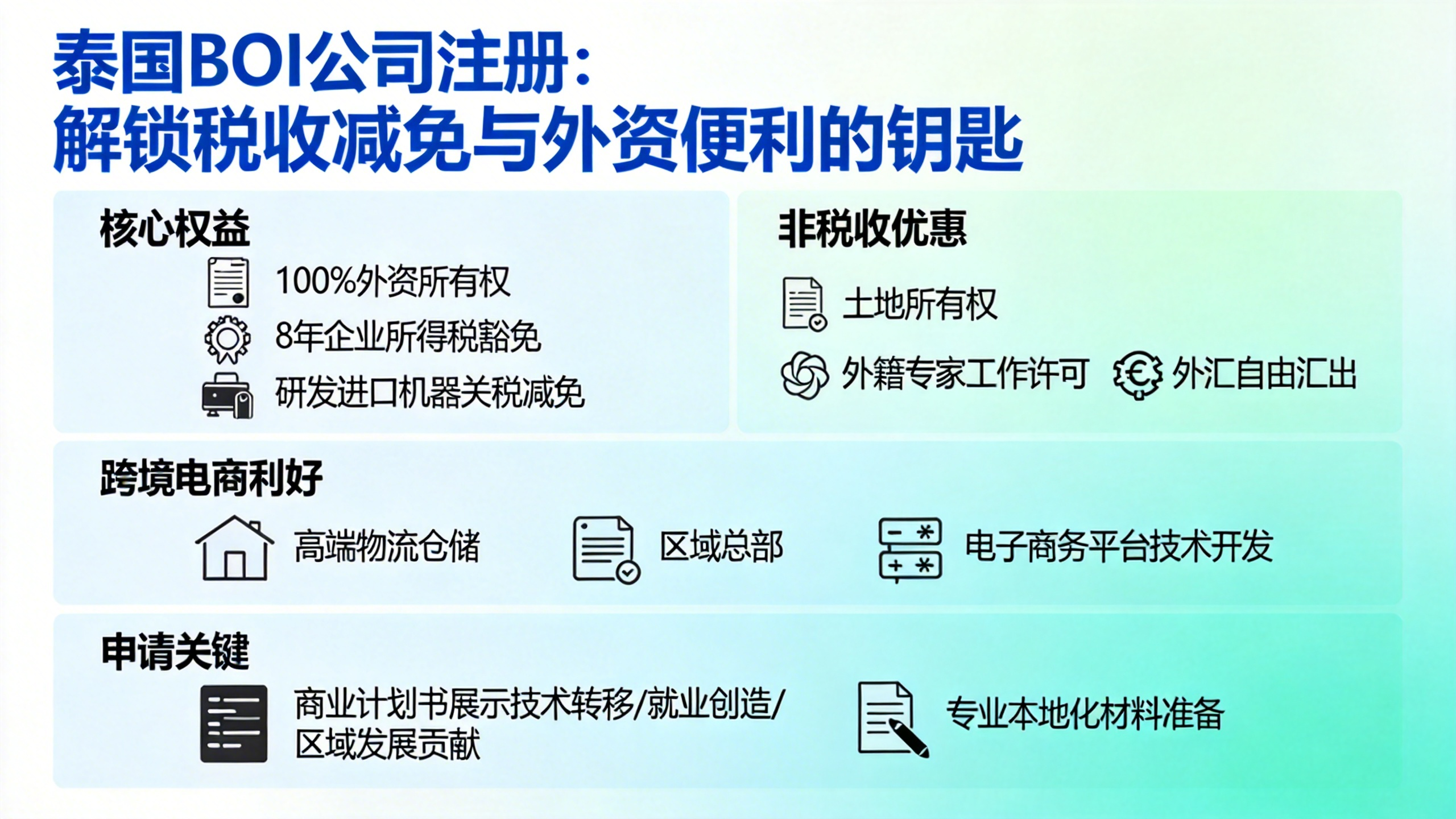 泰国BOI公司注册：
解锁税收减免与外资便利的钥匙

核心权益

100%外资所有权

8年企业所得税豁免

研发进口机器关税减免

非税收优惠

土地所有权

外籍专家工作许可

外汇自由汇出

跨境电商利好

高端物流仓储

区域总部

电子商务平台技术开发

申请关键

商业计划书展示技术转移/就业创造/区域发展贡献

专业本地化材料准备